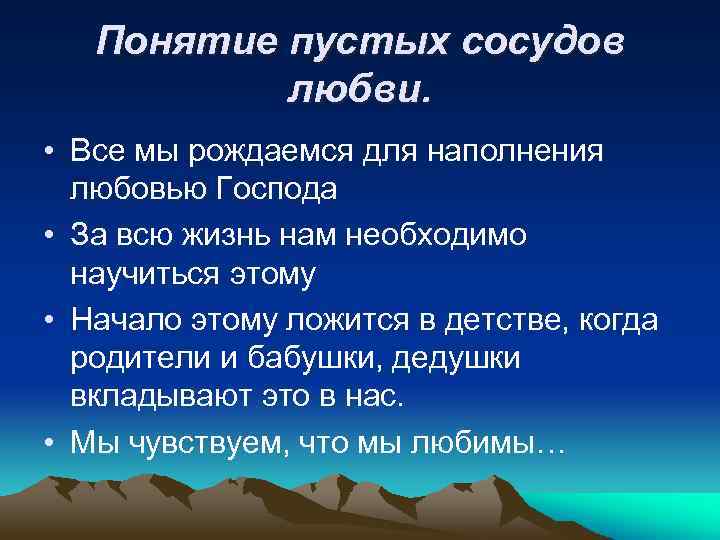 Понятие пустых сосудов любви.

• Все мы рождаемся для наполнения любовью Господа

• За всю жизнь нам необходимо научиться этому

• Начало этому ложится в детстве, когда родители и бабушки, дедушки вкладывают это в нас.

• Мы чувствуем, что мы любимы…